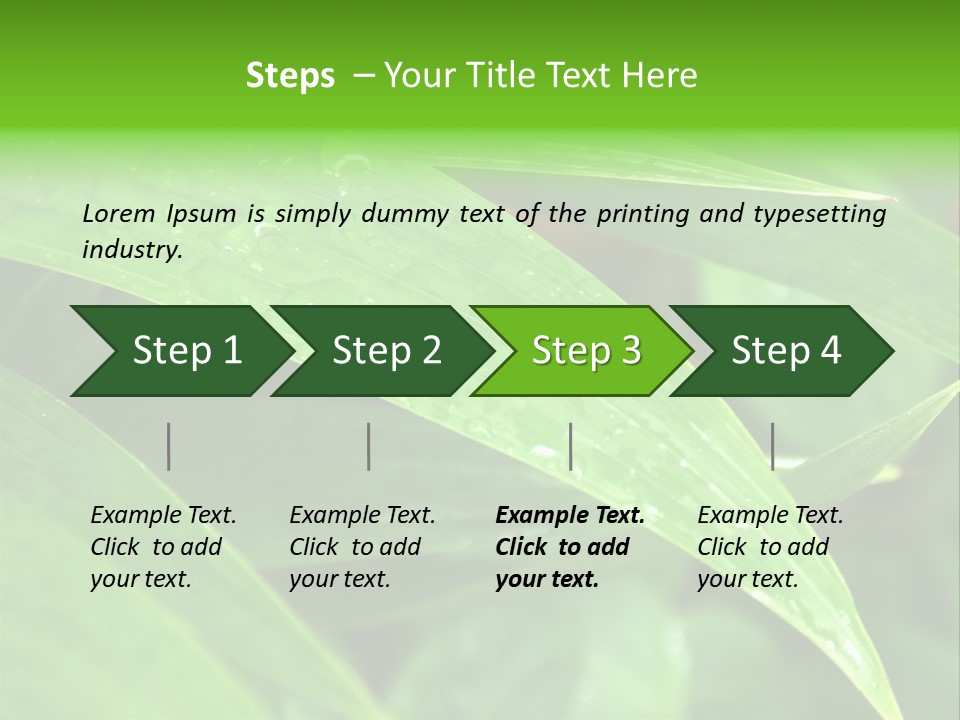 Steps – Your Title Text Here

Lorem Ipsum is simply dummy text of the printing and typesetting industry.

Step 1

Step 2

Step 3

Step 4

Example Text. Click to add your text.

Example Text. Click to add your text.

Example Text. Click to add your text.

Example Text. Click to add your text.